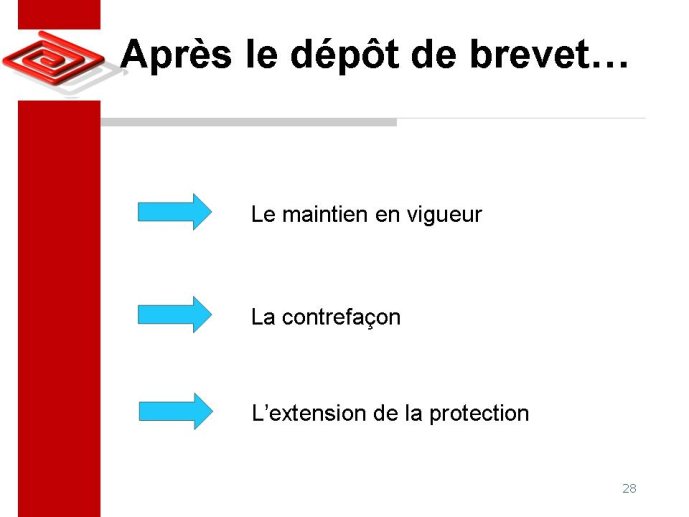 Après le dépôt de brevet…

Le maintien en vigueur

La contrefaçon

L’extension de la protection

28